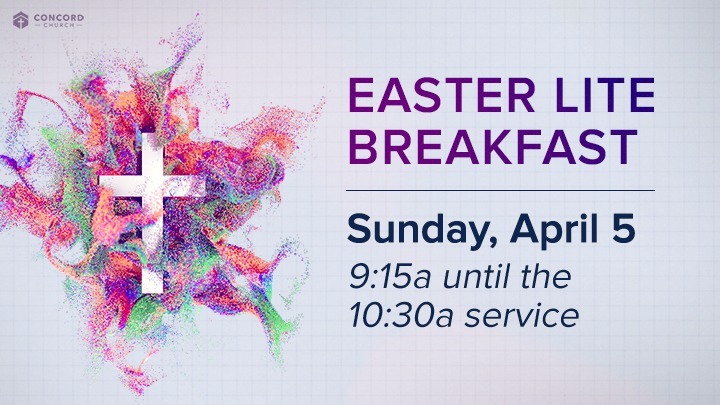 CONCORD CHURCH

EASTER LITE BREAKFAST

Sunday, April 5

9:15a until the 10:30a service